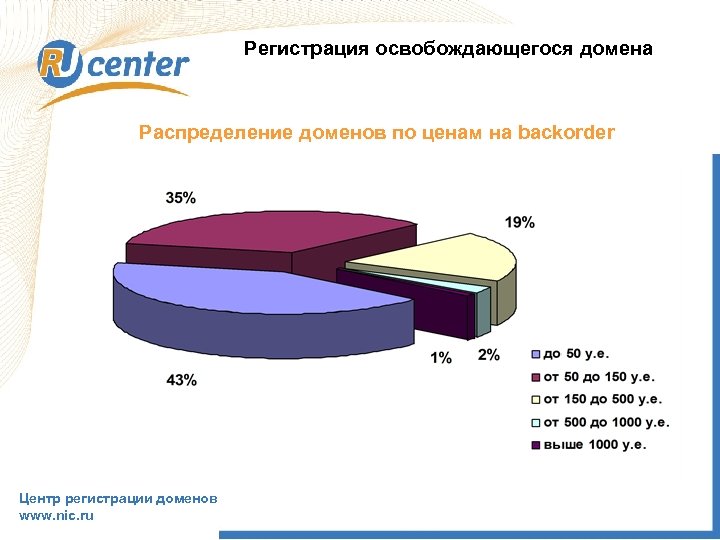 RU center

Регистрация освобождающегося домена

Распределение доменов по ценам на backorder

35%

19%

43%

1%

2%

до 50 у.е.
от 50 до 150 у.е.
от 150 до 500 у.е.
от 500 до 1000 у.е.
выше 1000 у.е.

Центр регистрации доменов
www.nic.ru